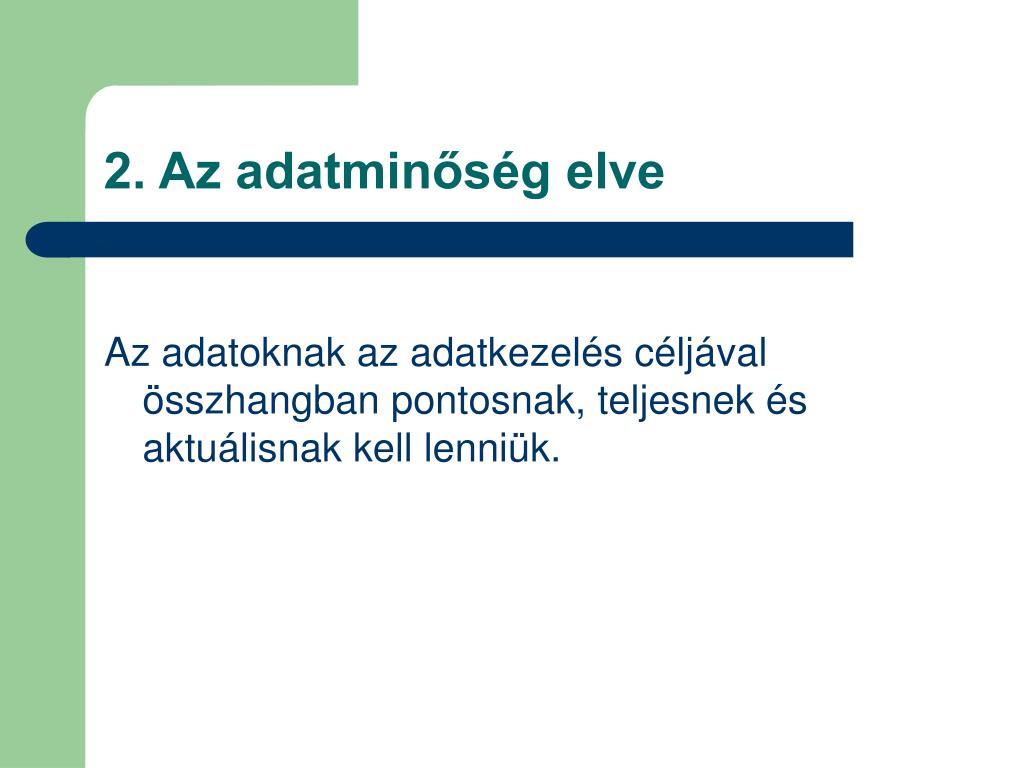 2. Az adatminőség elve

Az adatoknak az adatkezelés céljával összhangban pontosnak, teljesnek és aktuálisnak kell lenniük.